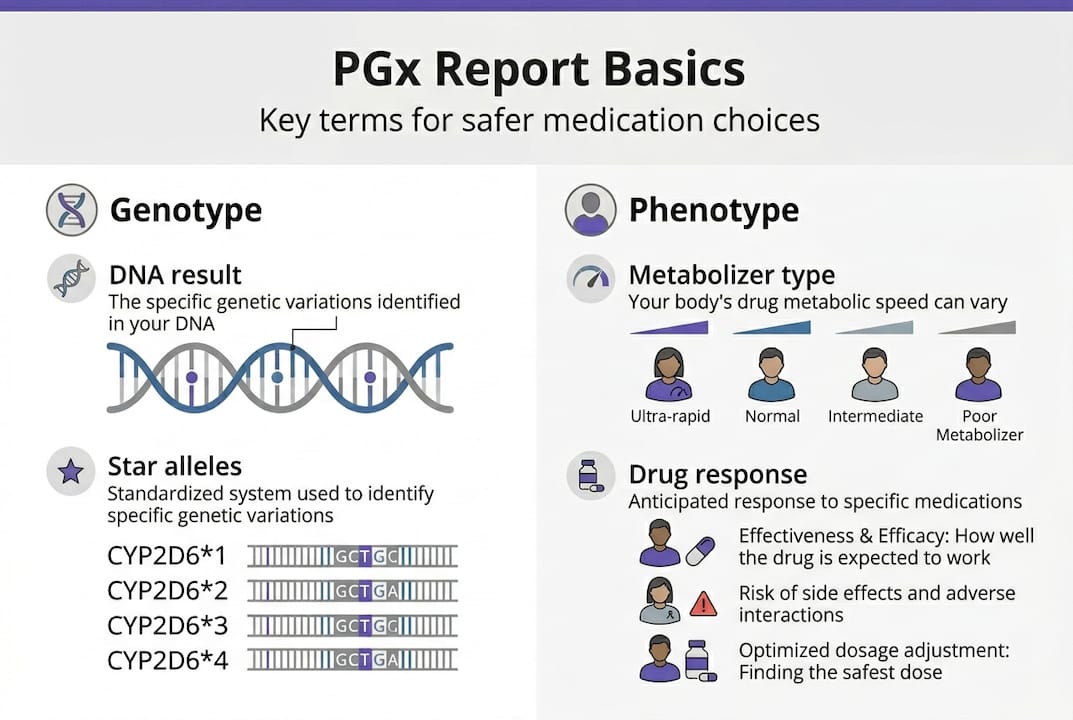 PGx Report Basics
Key terms for safer medication choices

Genotype

DNA result
The specific genetic variations identified in your DNA

Star alleles
Standardized system used to identify specific genetic variations

CYP2D6*1 GCTGC
CYP2D6*2 GCTGA
CYP2D6*3 GCTGG
CYP2D6*4 GCTGA

Phenotype

Metabolizer type
Your body's drug metabolic speed can vary

Ultra-rapid
Normal
Intermediate
Poor Metabolizer

Drug response
Anticipated response to specific medications

Effectiveness & Efficacy: How well the drug is expected to work

Risk of side effects and adverse interactions

Optimized dosage adjustment: Finding the safest dose